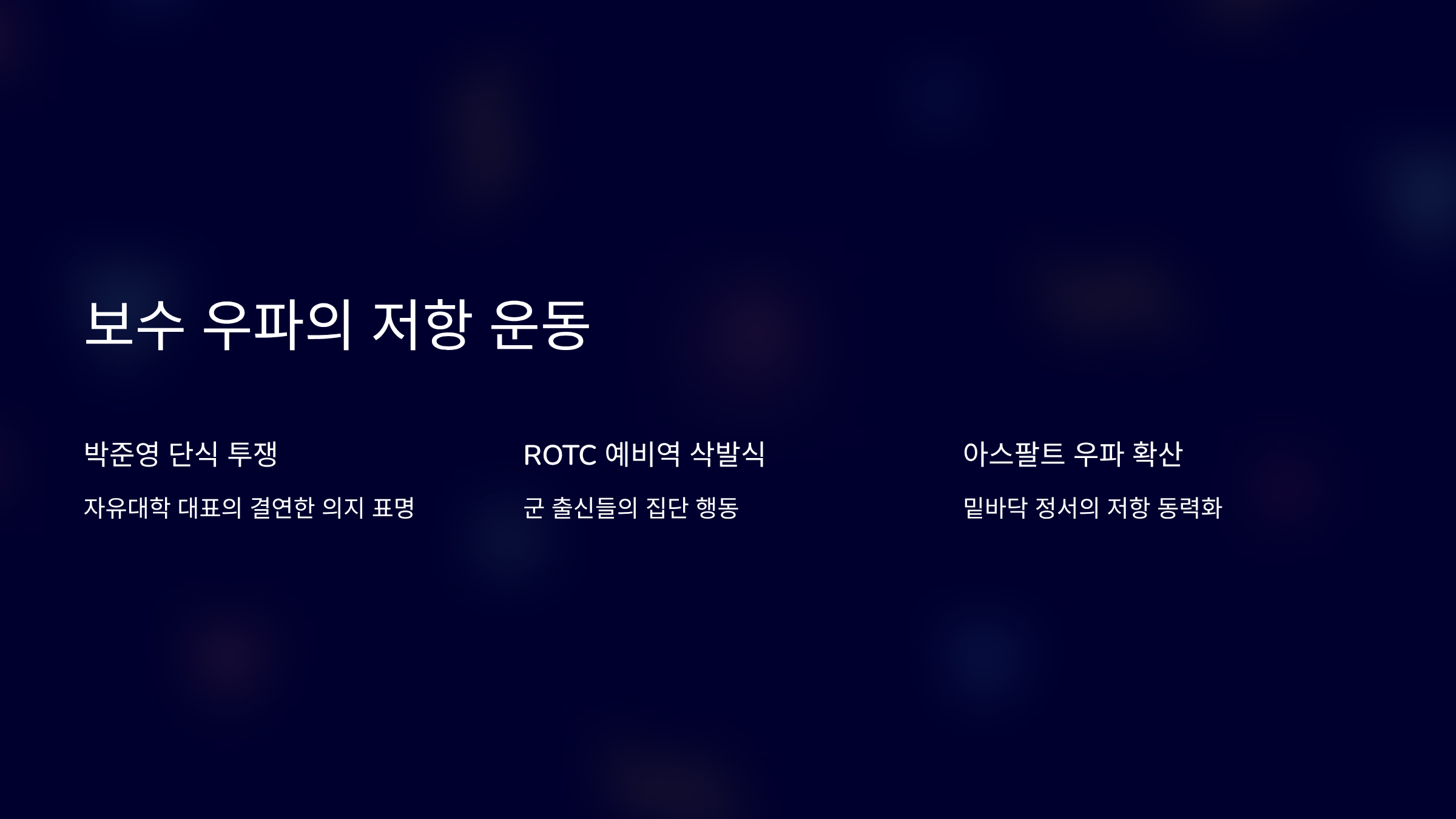 보수 우파의 저항 운동

박준영 단식 투쟁

자유대학 대표의 결연한 의지 표명

ROTC 예비역 삭발식

군 출신들의 집단 행동

아스팔트 우파 확산

밑바닥 정서의 저항 동력화